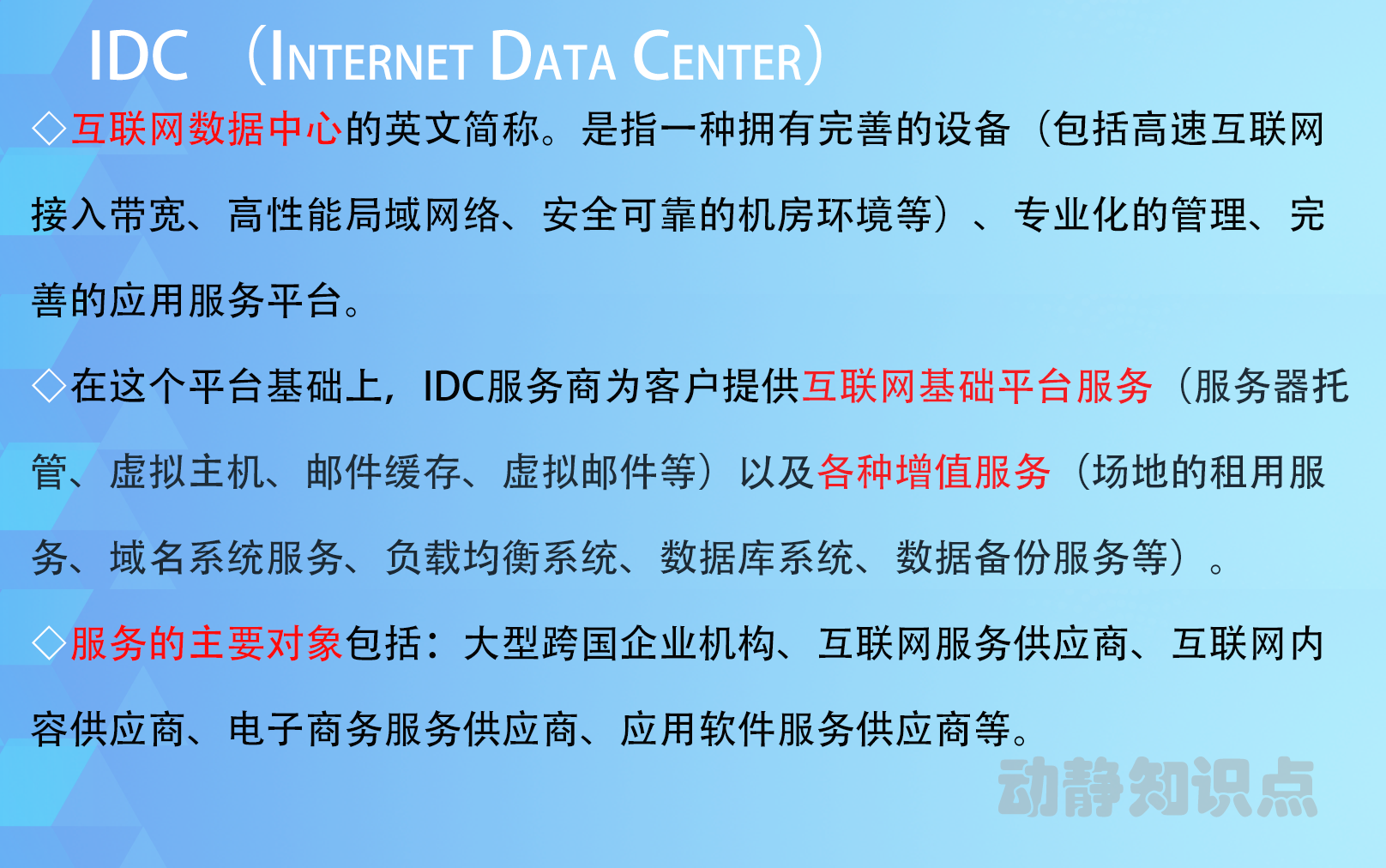 IDC （INTERNET DATA CENTER）

◇互联网数据中心的英文简称。是指一种拥有完善的设备（包括高速互联网接入带宽、高性能局域网络、安全可靠的机房环境等）、专业化的管理、完善的应用服务平台。

◇在这个平台基础上，IDC服务商为客户提供互联网基础平台服务（服务器托管、虚拟主机、邮件缓存、虚拟邮件等）以及各种增值服务（场地的租用服务、域名系统服务、负载均衡系统、数据库系统、数据备份服务等）。

◇服务的主要对象包括：大型跨国企业机构、互联网服务供应商、互联网内容供应商、电子商务服务供应商、应用软件服务供应商等。

动静知识点